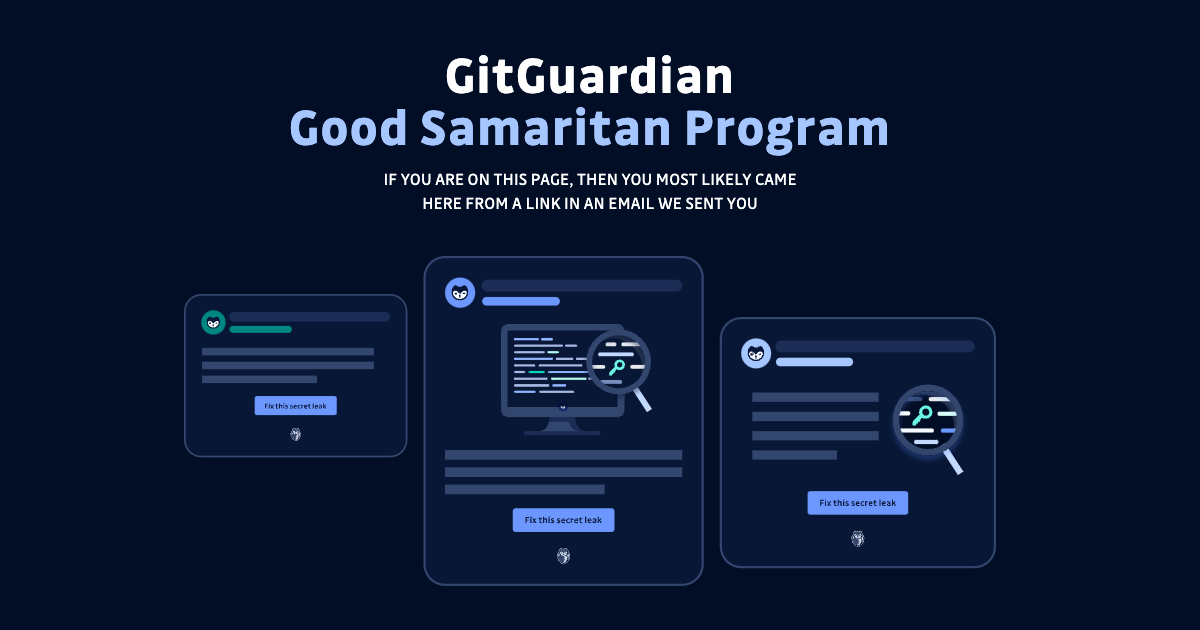 GitGuardian
Good Samaritan Program

IF YOU ARE ON THIS PAGE, THEN YOU MOST LIKELY CAME HERE FROM A LINK IN AN EMAIL WE SENT YOU

Fix this secret leak

Fix this secret leak

Fix this secret leak